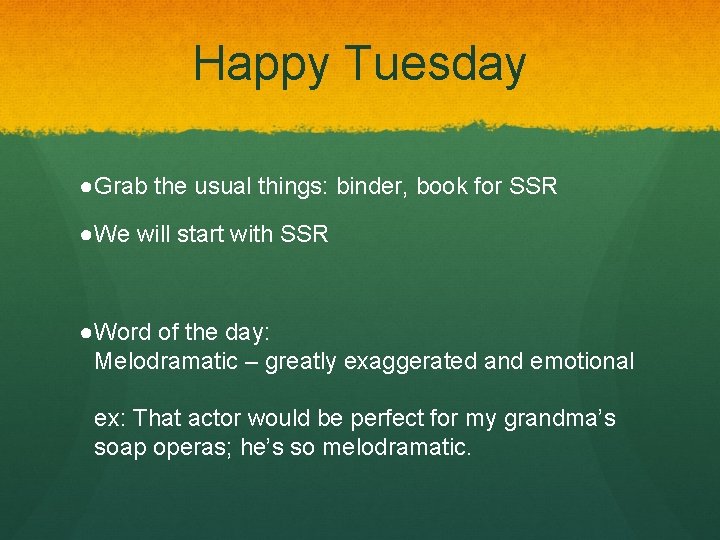 Happy Tuesday

●Grab the usual things: binder, book for SSR

●We will start with SSR

●Word of the day:
Melodramatic – greatly exaggerated and emotional

ex: That actor would be perfect for my grandma's soap operas; he's so melodramatic.